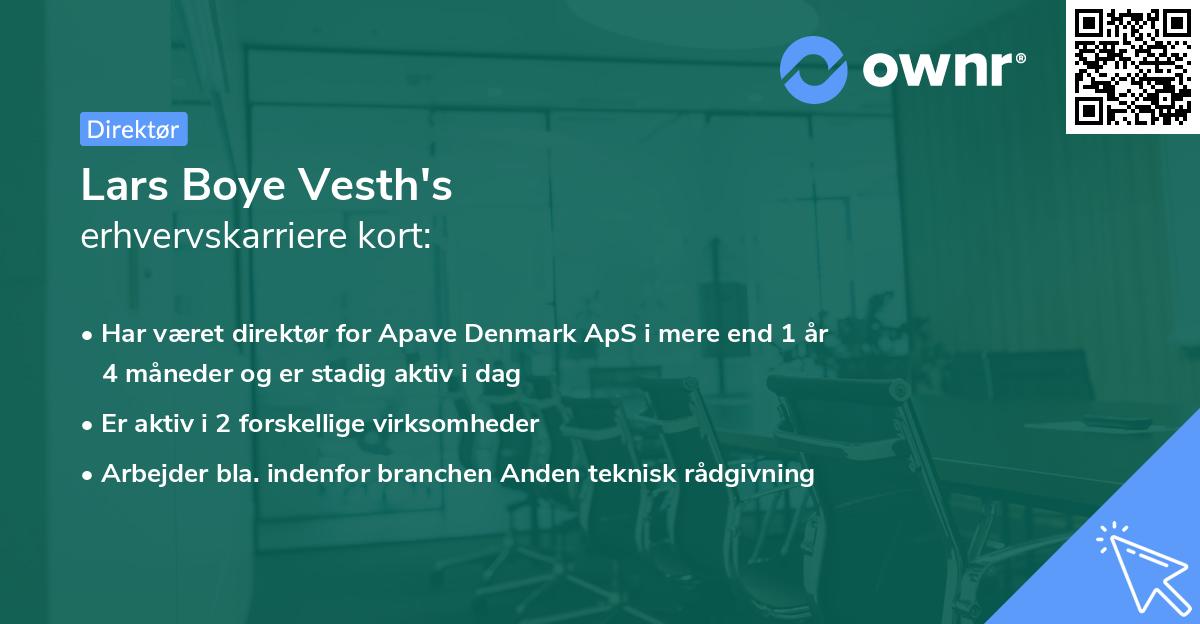 ownr®

Direktør

Lars Boye Vesth's
erhvervskarriere kort:

• Har været direktør for Apave Denmark ApS i mere end 1 år 4 måneder og er stadig aktiv i dag

• Er aktiv i 2 forskellige virksomheder

• Arbejder bla. indenfor branchen Anden teknisk rådgivning